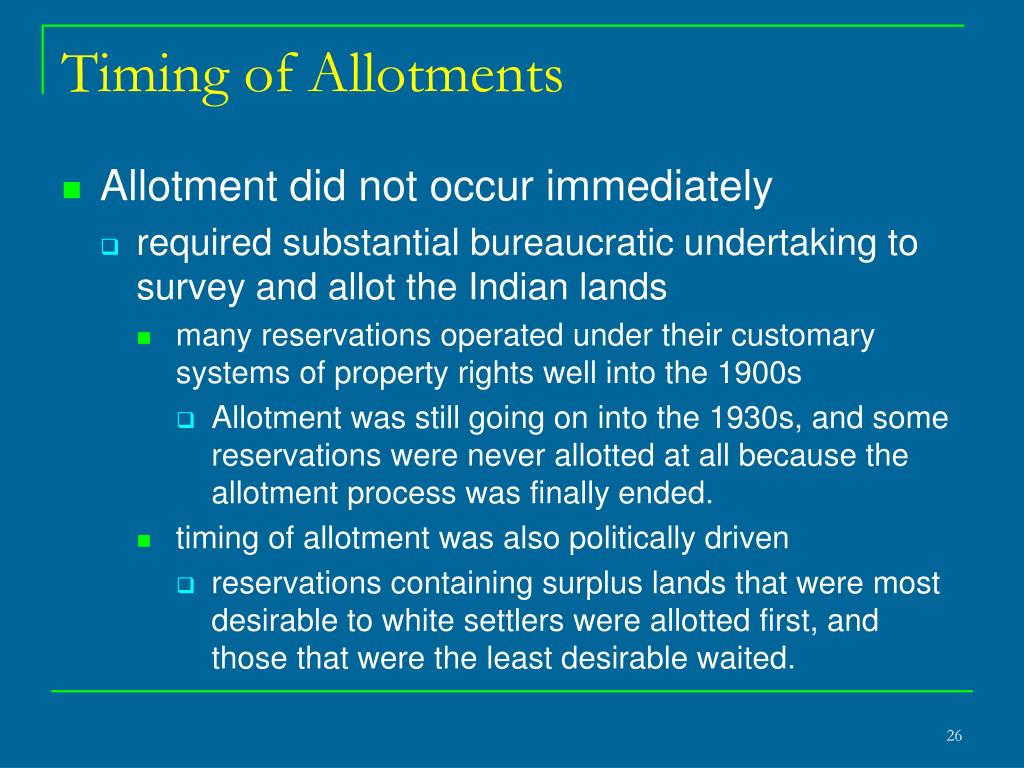 Timing of Allotments

Allotment did not occur immediately

required substantial bureaucratic undertaking to survey and allot the Indian lands

many reservations operated under their customary systems of property rights well into the 1900s

Allotment was still going on into the 1930s, and some reservations were never allotted at all because the allotment process was finally ended.

timing of allotment was also politically driven

reservations containing surplus lands that were most desirable to white settlers were allotted first, and those that were the least desirable waited.

26